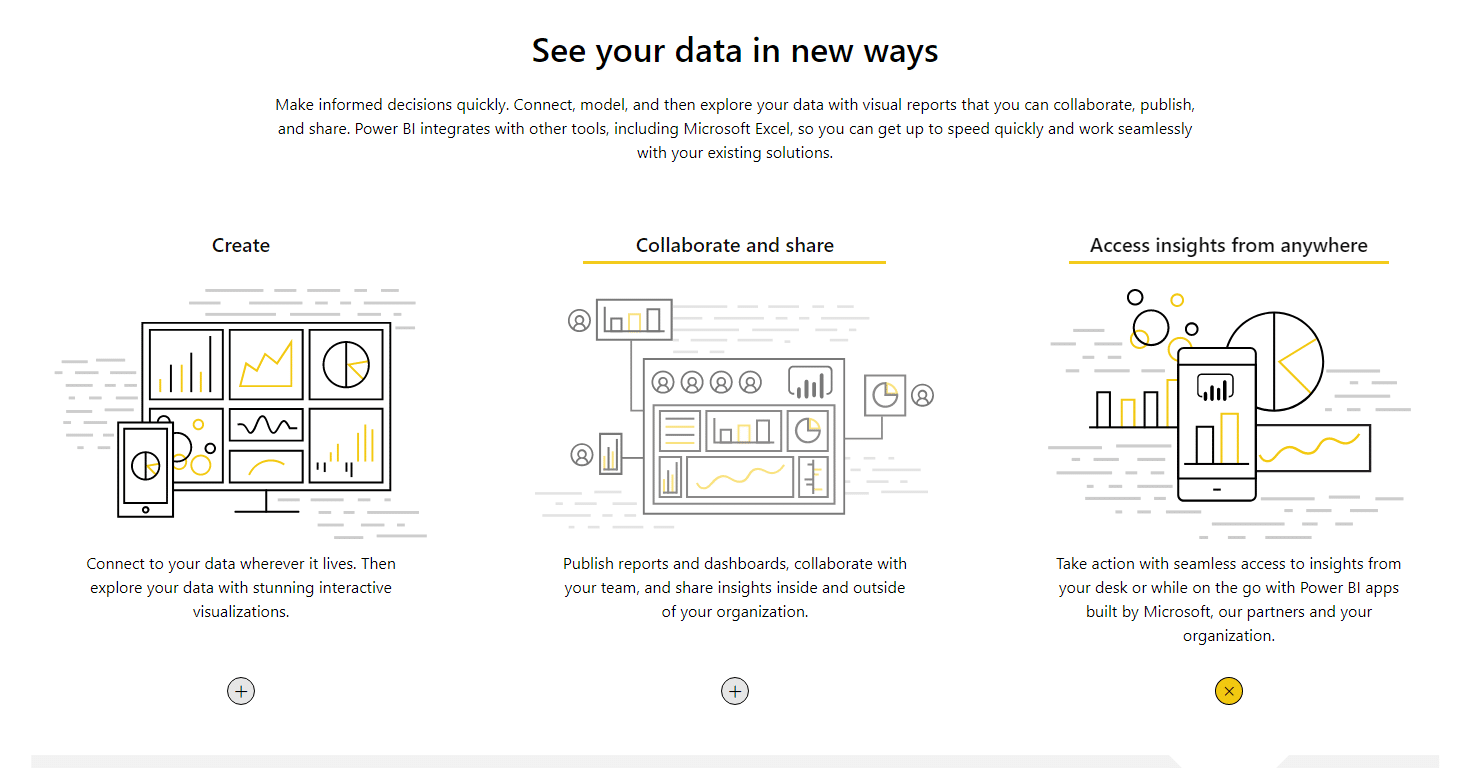 See your data in new ways

Make informed decisions quickly. Connect, model, and then explore your data with visual reports that you can collaborate, publish, and share. Power BI integrates with other tools, including Microsoft Excel, so you can get up to speed quickly and work seamlessly with your existing solutions.

Create

Connect to your data wherever it lives. Then explore your data with stunning interactive visualizations.

+

Collaborate and share

Publish reports and dashboards, collaborate with your team, and share insights inside and outside of your organization.

+

Access insights from anywhere

Take action with seamless access to insights from your desk or while on the go with Power BI apps built by Microsoft, our partners and your organization.

×